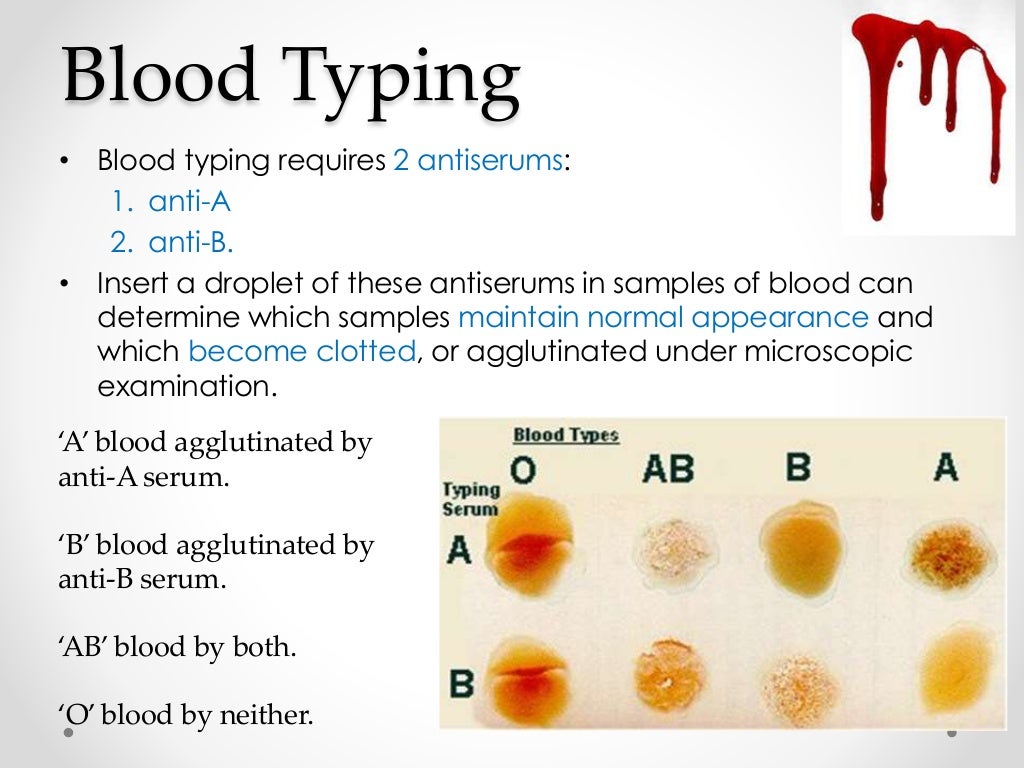 Blood Typing

• Blood typing requires 2 antiserums:
1. anti-A
2. anti-B.
• Insert a droplet of these antiserums in samples of blood can determine which samples maintain normal appearance and which become clotted, or agglutinated under microscopic examination.

'A' blood agglutinated by anti-A serum.

'B' blood agglutinated by anti-B serum.

'AB' blood by both.

'O' blood by neither.

Blood Types
O AB B A
Typing Serum
A
B